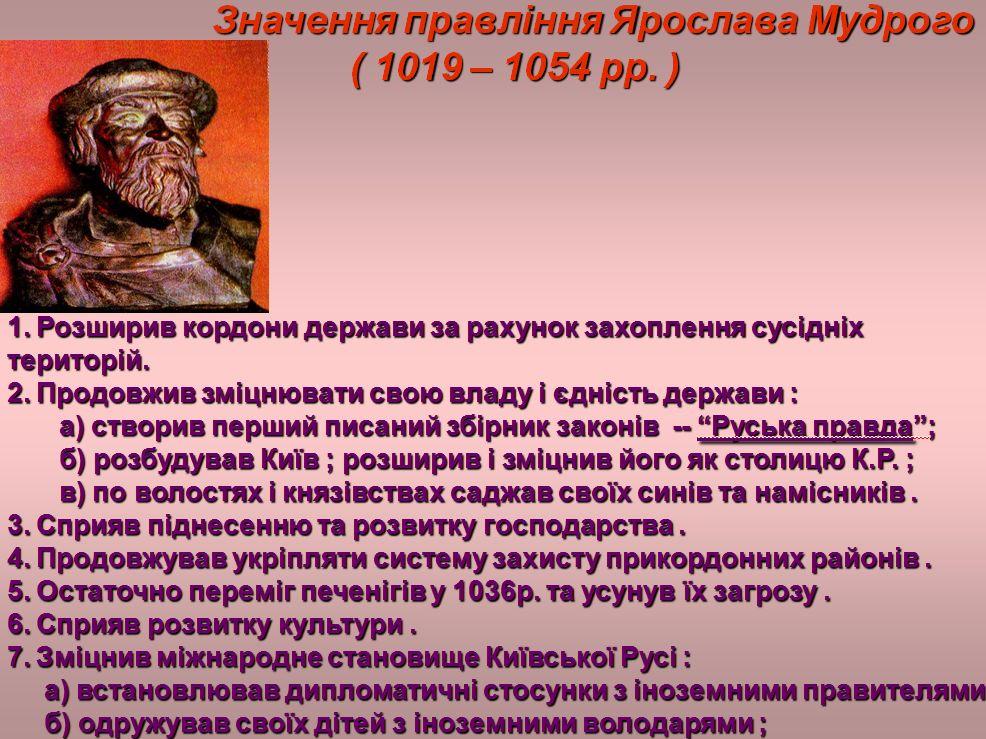 Значення правління Ярослава Мудрого ( 1019 – 1054 рр. )

1. Розширив кордони держави за рахунок захоплення сусідніх територій.
2. Продовжив зміцнювати свою владу і єдність держави :
а) створив перший писаний збірник законів -- “Руська правда”;
б) розбудував Київ ; розширив і зміцнив його як столицю К.Р. ;
в) по волостях і князівствах саджав своїх синів та намісників .
3. Сприяв піднесенню та розвитку господарства .
4. Продовжував укріпляти систему захисту прикордонних районів .
5. Остаточно переміг печенігів у 1036р. та усунув їх загрозу .
6. Сприяв розвитку культури .
7. Зміцнив міжнародне становище Київської Русі :
а) встановлював дипломатичні стосунки з іноземними правителями
б) одружував своїх дітей з іноземними володарями ;